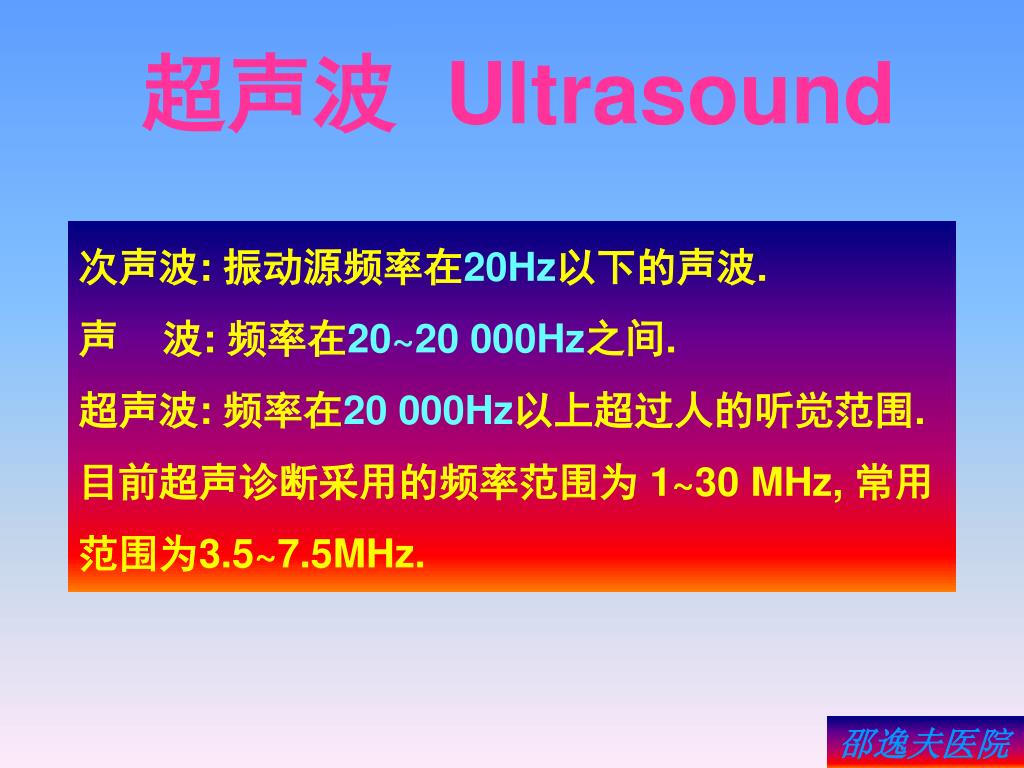 超声波 Ultrasound

次声波: 振动源频率在20Hz以下的声波.

声　波: 频率在20~20 000Hz之间.

超声波: 频率在20 000Hz以上超过人的听觉范围.

目前超声诊断采用的频率范围为 1~30 MHz, 常用范围为3.5~7.5MHz.

邵逸夫医院